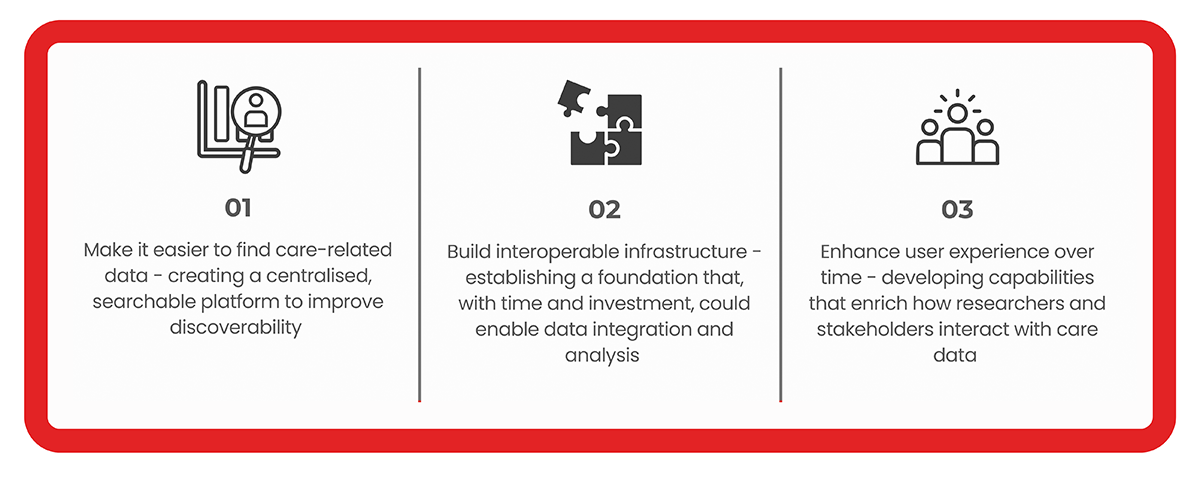 01

Make it easier to find care-related data - creating a centralised, searchable platform to improve discoverability

02

Build interoperable infrastructure - establishing a foundation that, with time and investment, could enable data integration and analysis

03

Enhance user experience over time - developing capabilities that enrich how researchers and stakeholders interact with care data